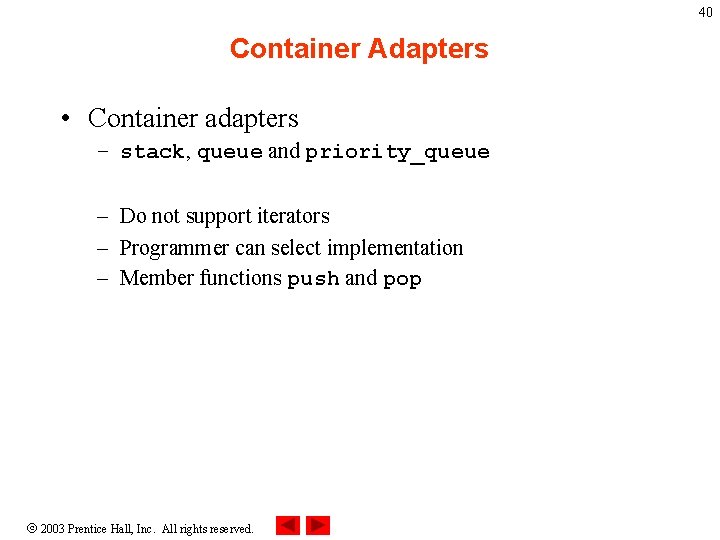 40

Container Adapters

• Container adapters
– stack, queue and priority_queue

– Do not support iterators
– Programmer can select implementation
– Member functions push and pop

© 2003 Prentice Hall, Inc. All rights reserved.